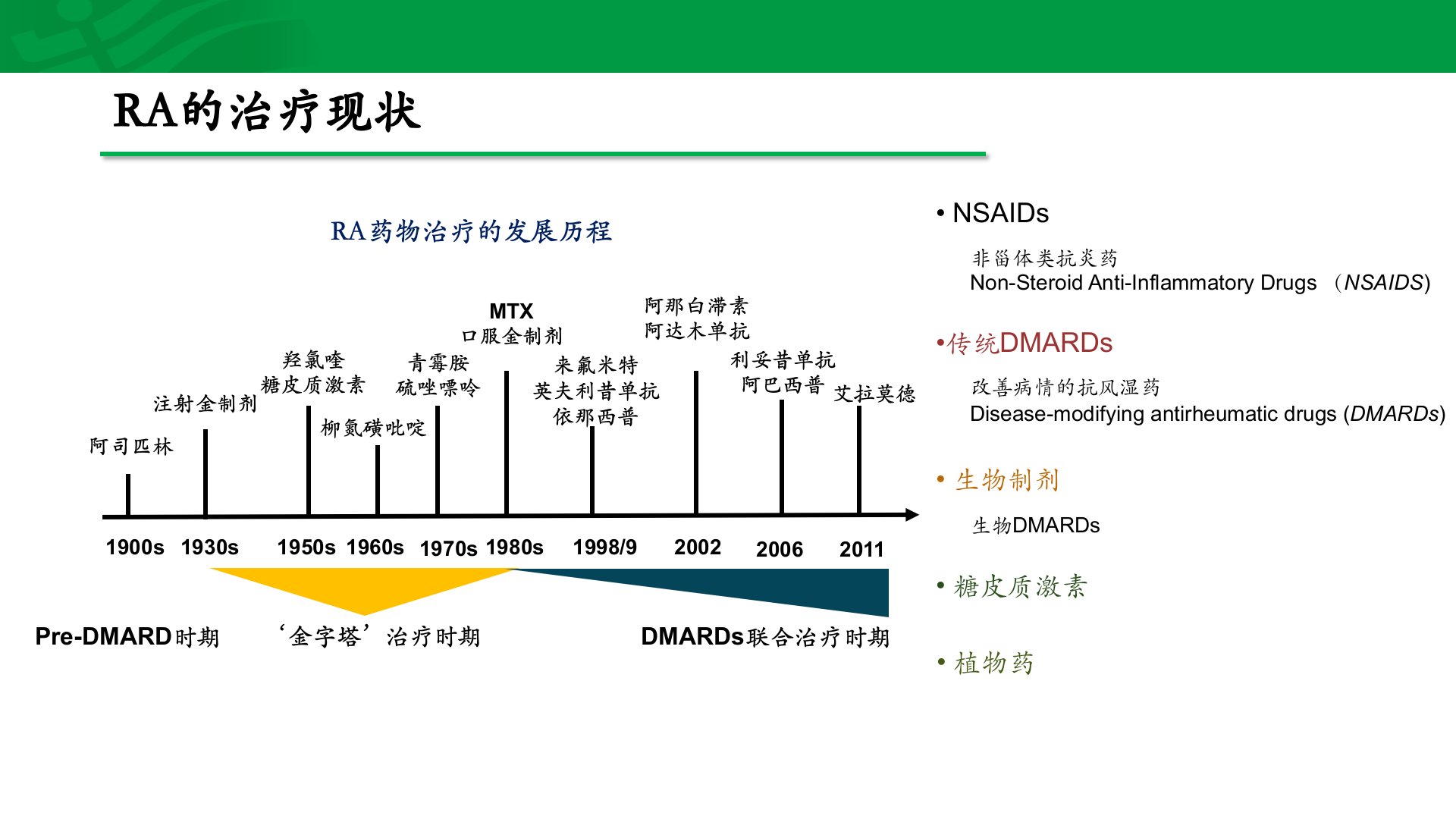 RA的治疗现状

RA药物治疗的发展历程

阿司匹林

注射金制剂

羟氯喹
糖皮质激素

柳氮磺吡啶

青霉胺
硫唑嘌呤

MTX
口服金制剂

来氟米特
英夫利昔单抗
依那西普

阿那白滞素
阿达木单抗

利妥昔单抗
阿巴西普

艾拉莫德

1900s 1930s 1950s 1960s 1970s 1980s 1998/9 2002 2006 2011

Pre-DMARD时期

‘金字塔’治疗时期

DMARDs联合治疗时期

• NSAIDs

非甾体类抗炎药
Non-Steroid Anti-Inflammatory Drugs （NSAIDS)

•传统DMARDs

改善病情的抗风湿药
Disease-modifying antirheumatic drugs (DMARDs)

• 生物制剂

生物DMARDs

• 糖皮质激素

• 植物药